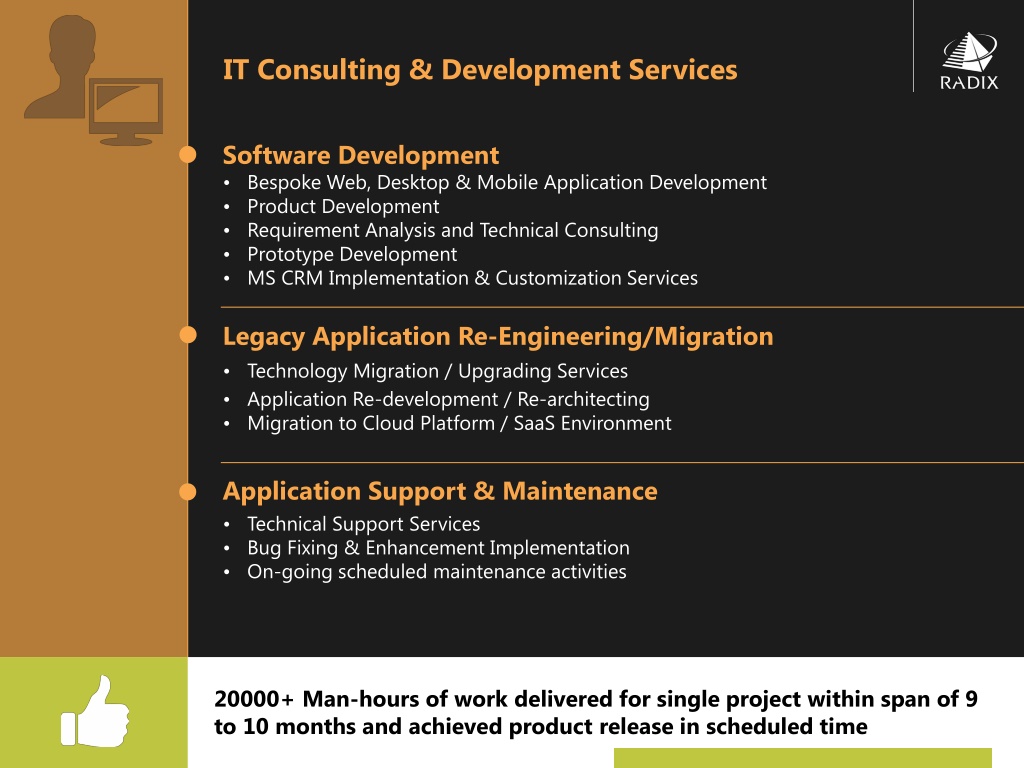 IT Consulting & Development Services

RADIX

Software Development
• Bespoke Web, Desktop & Mobile Application Development
• Product Development
• Requirement Analysis and Technical Consulting
• Prototype Development
• MS CRM Implementation & Customization Services

Legacy Application Re-Engineering/Migration
• Technology Migration / Upgrading Services
• Application Re-development / Re-architecting
• Migration to Cloud Platform / SaaS Environment

Application Support & Maintenance
• Technical Support Services
• Bug Fixing & Enhancement Implementation
• On-going scheduled maintenance activities

20000+ Man-hours of work delivered for single project within span of 9 to 10 months and achieved product release in scheduled time